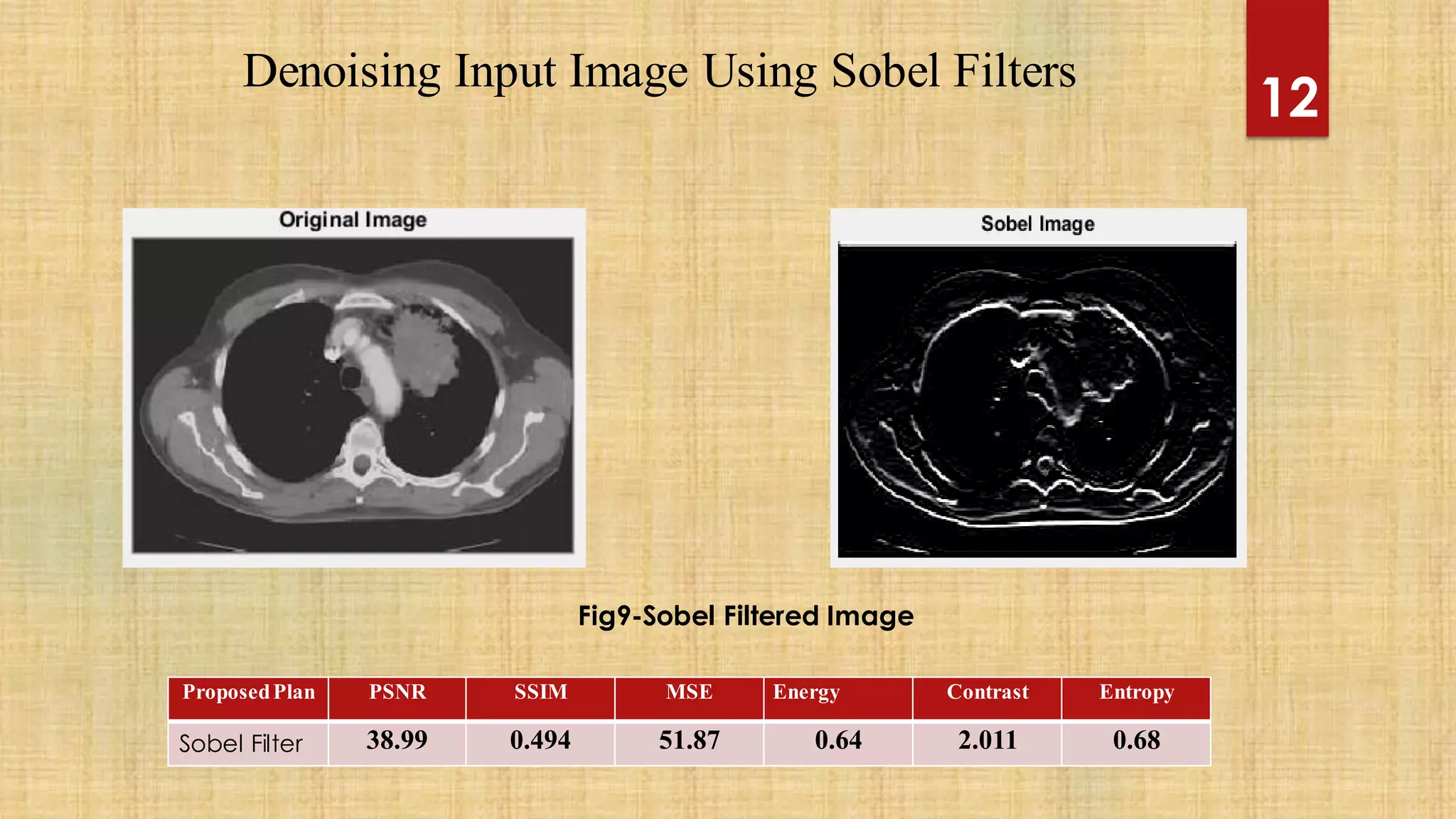 Denoising Input Image Using Sobel Filters

12

Original Image

Sobel Image

Fig9-Sobel Filtered Image

| Proposed Plan | PSNR | SSIM | MSE | Energy | Contrast | Entropy |
|---|---|---|---|---|---|---|
| Sobel Filter | 38.99 | 0.494 | 51.87 | 0.64 | 2.011 | 0.68 |